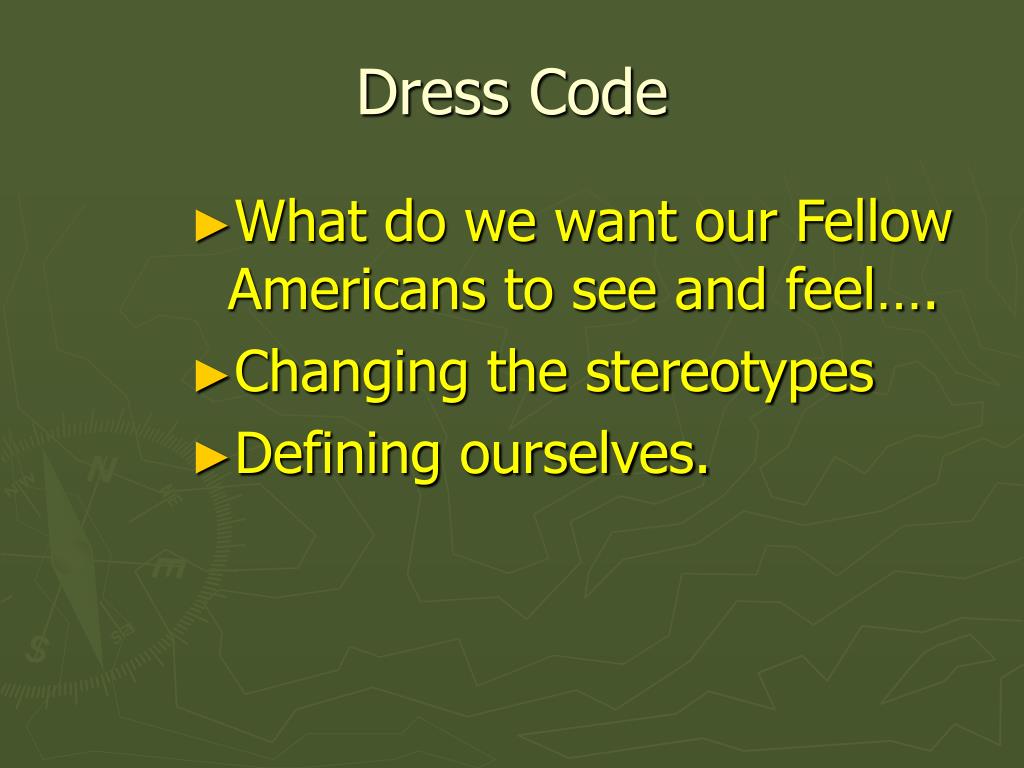 Dress Code

►What do we want our Fellow Americans to see and feel….
►Changing the stereotypes
►Defining ourselves.